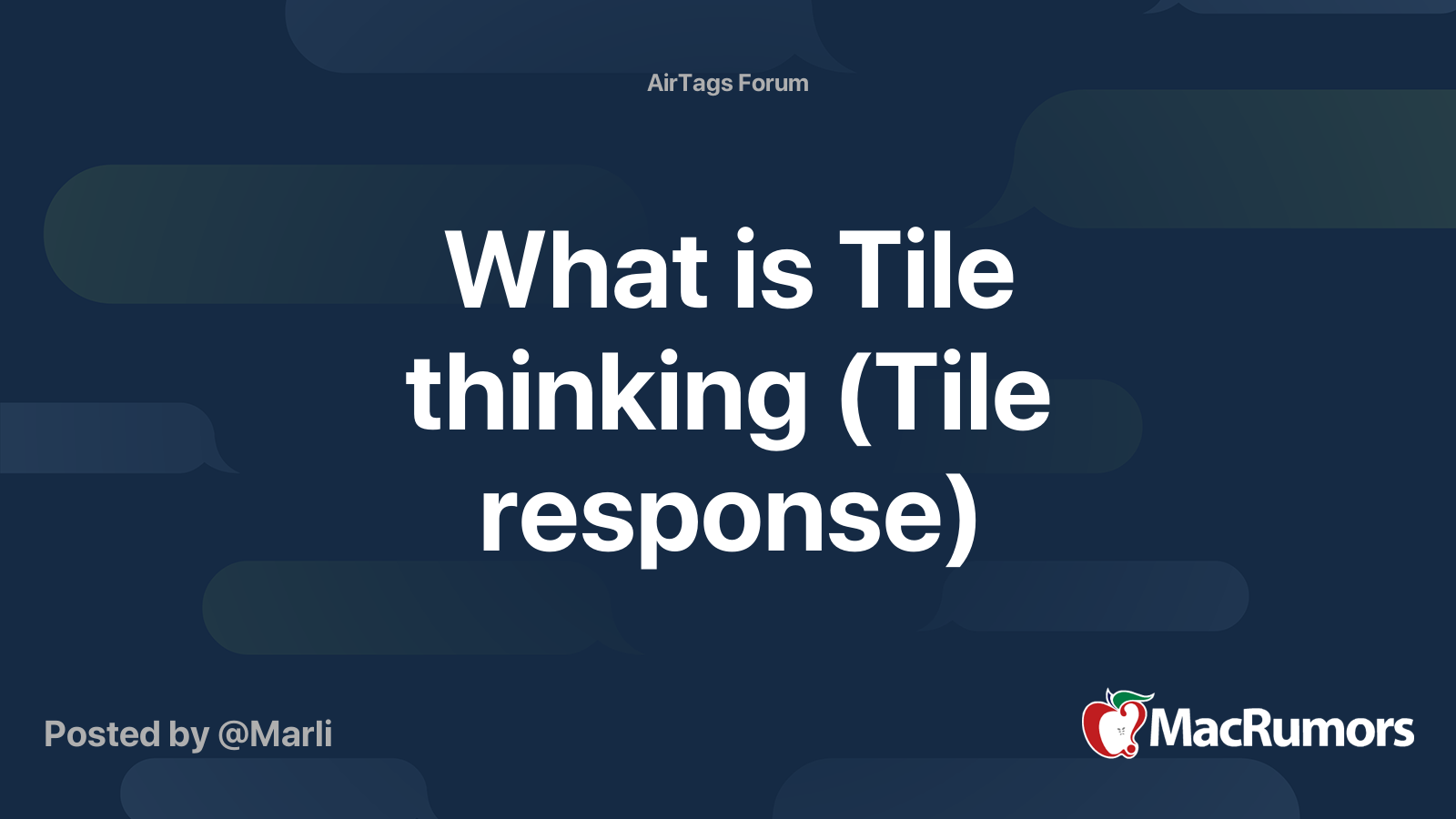 AirTags Forum

What is Tile thinking (Tile response)

Posted by @Marli

MacRumors